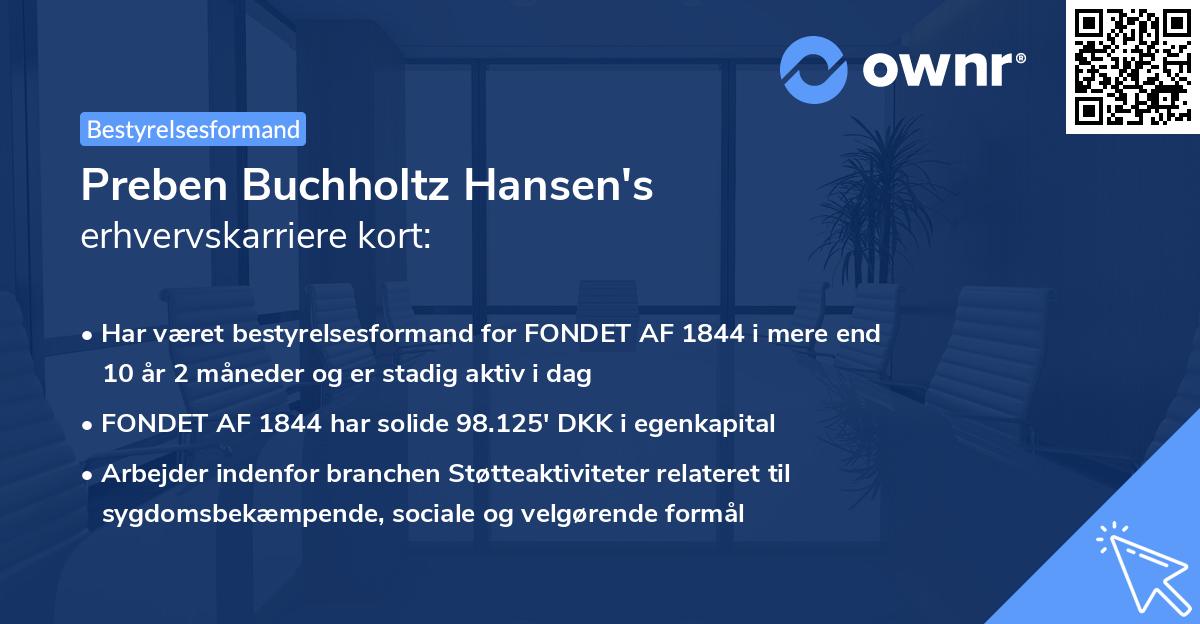 ownr®

Bestyrelsesformand

Preben Buchholtz Hansen's erhvervskarriere kort:

• Har været bestyrelsesformand for FONDET AF 1844 i mere end 10 år 2 måneder og er stadig aktiv i dag

• FONDET AF 1844 har solide 98.125' DKK i egenkapital

• Arbejder indenfor branchen Støtteaktiviteter relateret til sygdomsbekæmpende, sociale og velgørende formål